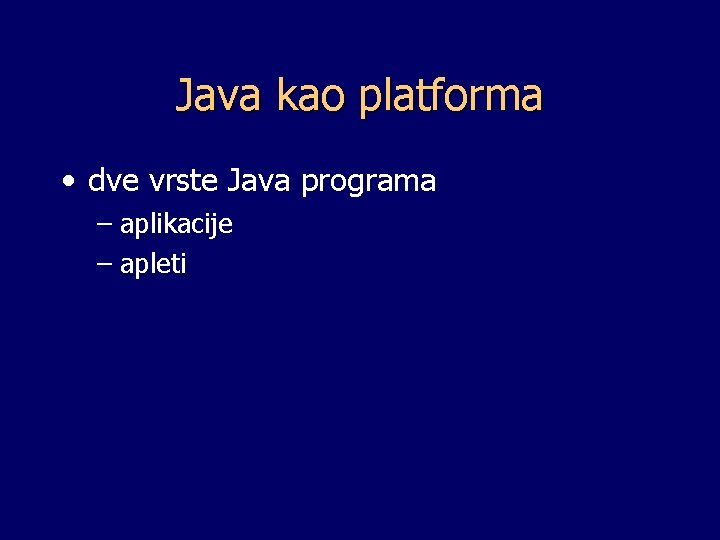 Java kao platforma

• dve vrste Java programa
– aplikacije
– apleti